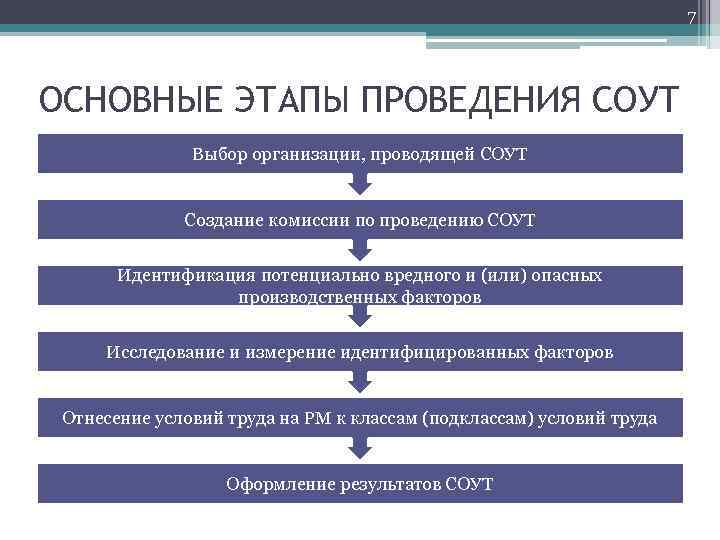 7

ОСНОВНЫЕ ЭТАПЫ ПРОВЕДЕНИЯ СОУТ

Выбор организации, проводящей СОУТ

Создание комиссии по проведению СОУТ

Идентификация потенциально вредного и (или) опасных производственных факторов

Исследование и измерение идентифицированных факторов

Отнесение условий труда на РМ к классам (подклассам) условий труда

Оформление результатов СОУТ